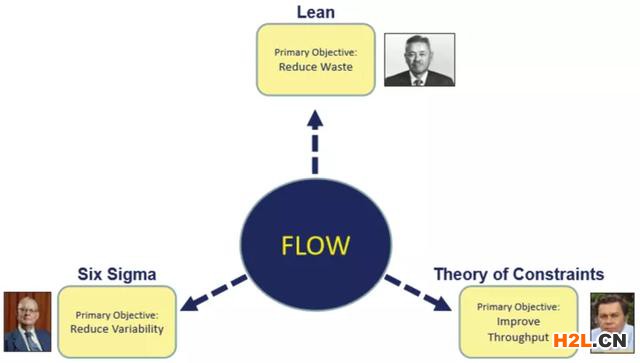 Lean

Primary Objective:
Reduce Waste

FLOW

Six Sigma

Primary Objective:
Reduce Variability

Theory of Constraints

Primary Objective:
Improve
Throughput

H2L.CN